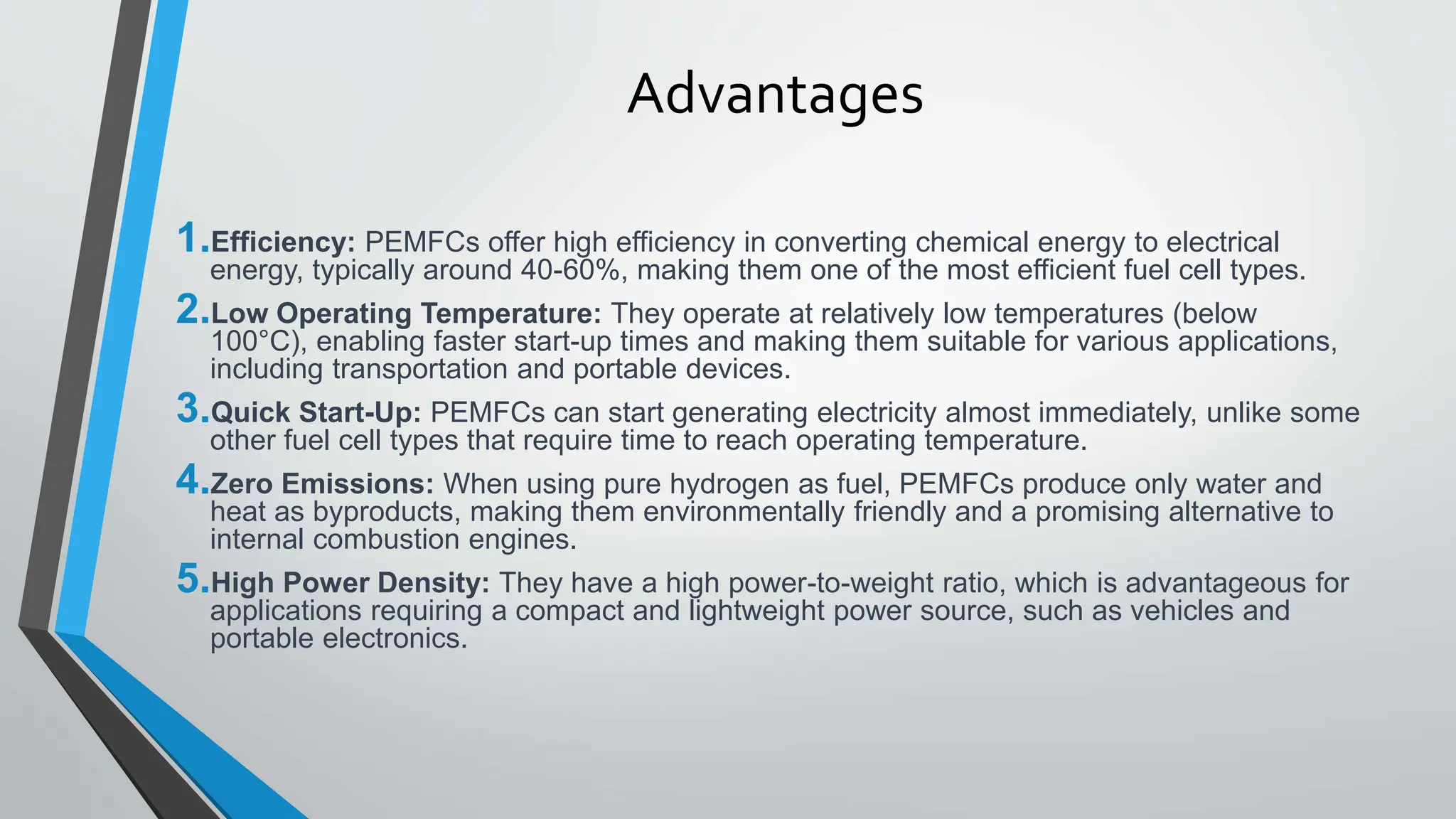 Advantages

1. Efficiency: PEMFCs offer high efficiency in converting chemical energy to electrical energy, typically around 40-60%, making them one of the most efficient fuel cell types.

2. Low Operating Temperature: They operate at relatively low temperatures (below 100°C), enabling faster start-up times and making them suitable for various applications, including transportation and portable devices.

3. Quick Start-Up: PEMFCs can start generating electricity almost immediately, unlike some other fuel cell types that require time to reach operating temperature.

4. Zero Emissions: When using pure hydrogen as fuel, PEMFCs produce only water and heat as byproducts, making them environmentally friendly and a promising alternative to internal combustion engines.

5. High Power Density: They have a high power-to-weight ratio, which is advantageous for applications requiring a compact and lightweight power source, such as vehicles and portable electronics.